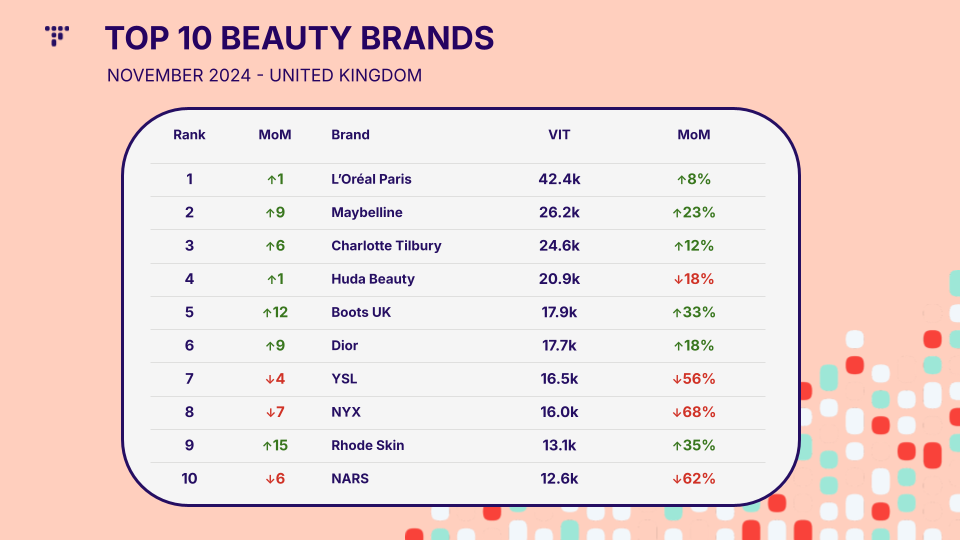 TOP 10 BEAUTY BRANDS

NOVEMBER 2024 - UNITED KINGDOM

| Rank | MoM | Brand | VIT | MoM |
|---|---|---|---|---|
| 1 | ↑1 | L'Oréal Paris | 42.4k | ↑8% |
| 2 | ↑9 | Maybelline | 26.2k | ↑23% |
| 3 | ↑6 | Charlotte Tilbury | 24.6k | ↑12% |
| 4 | ↑1 | Huda Beauty | 20.9k | ↓18% |
| 5 | ↑12 | Boots UK | 17.9k | ↑33% |
| 6 | ↑9 | Dior | 17.7k | ↑18% |
| 7 | ↓4 | YSL | 16.5k | ↓56% |
| 8 | ↓7 | NYX | 16.0k | ↓68% |
| 9 | ↑15 | Rhode Skin | 13.1k | ↑35% |
| 10 | ↓6 | NARS | 12.6k | ↓62% |